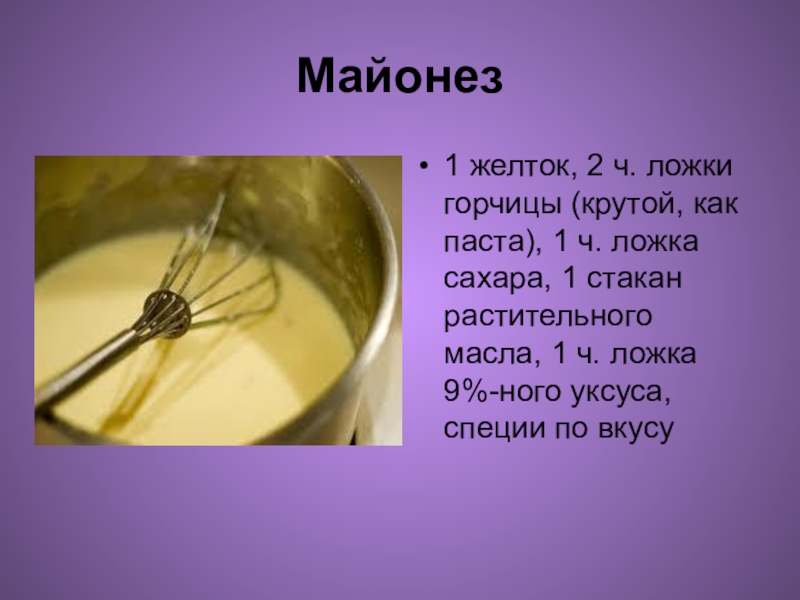 Майонез

• 1 желток, 2 ч. ложки горчицы (крутой, как паста), 1 ч. ложка сахара, 1 стакан растительного масла, 1 ч. ложка 9%-ного уксуса, специи по вкусу